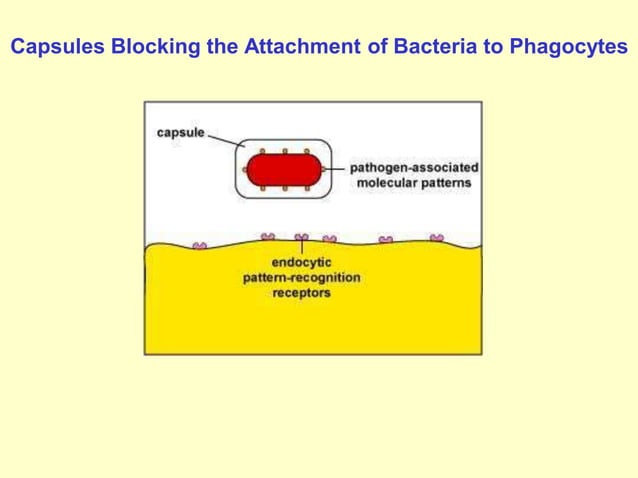 Capsules Blocking the Attachment of Bacteria to Phagocytes

capsule

pathogen-associated molecular patterns

endocytic pattern-recognition receptors